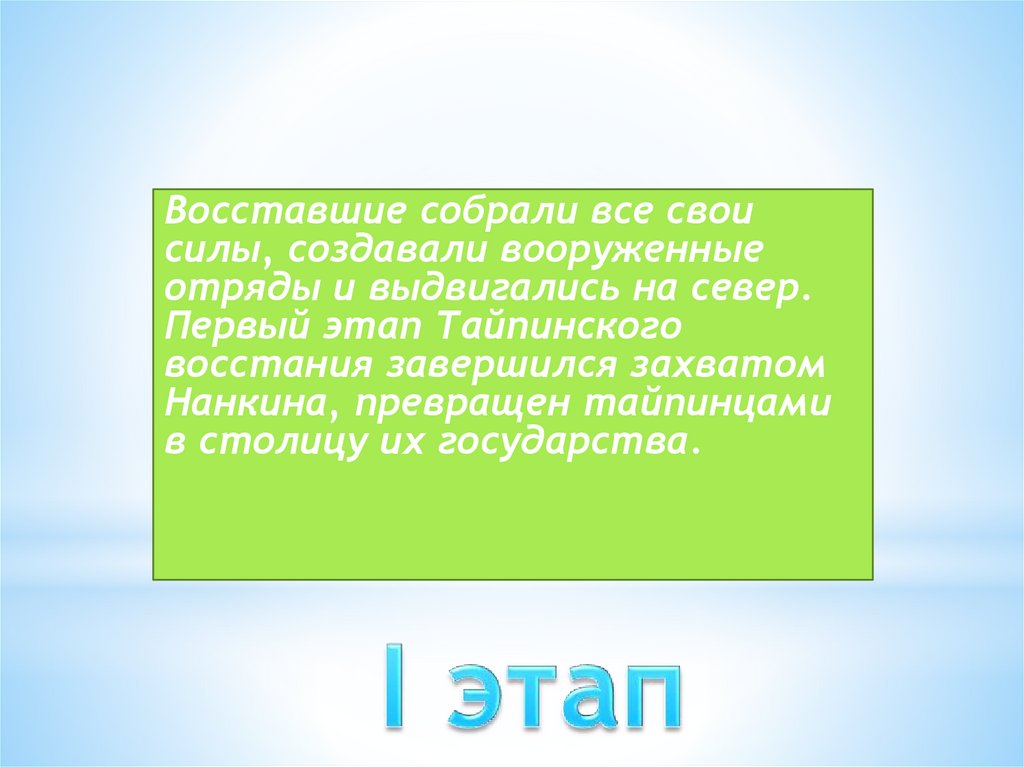 Восставшие собрали все свои силы, создавали вооруженные отряды и выдвигались на север. Первый этап Тайпинского восстания завершился захватом Нанкина, превращен тайпинцами в столицу их государства.

I этап